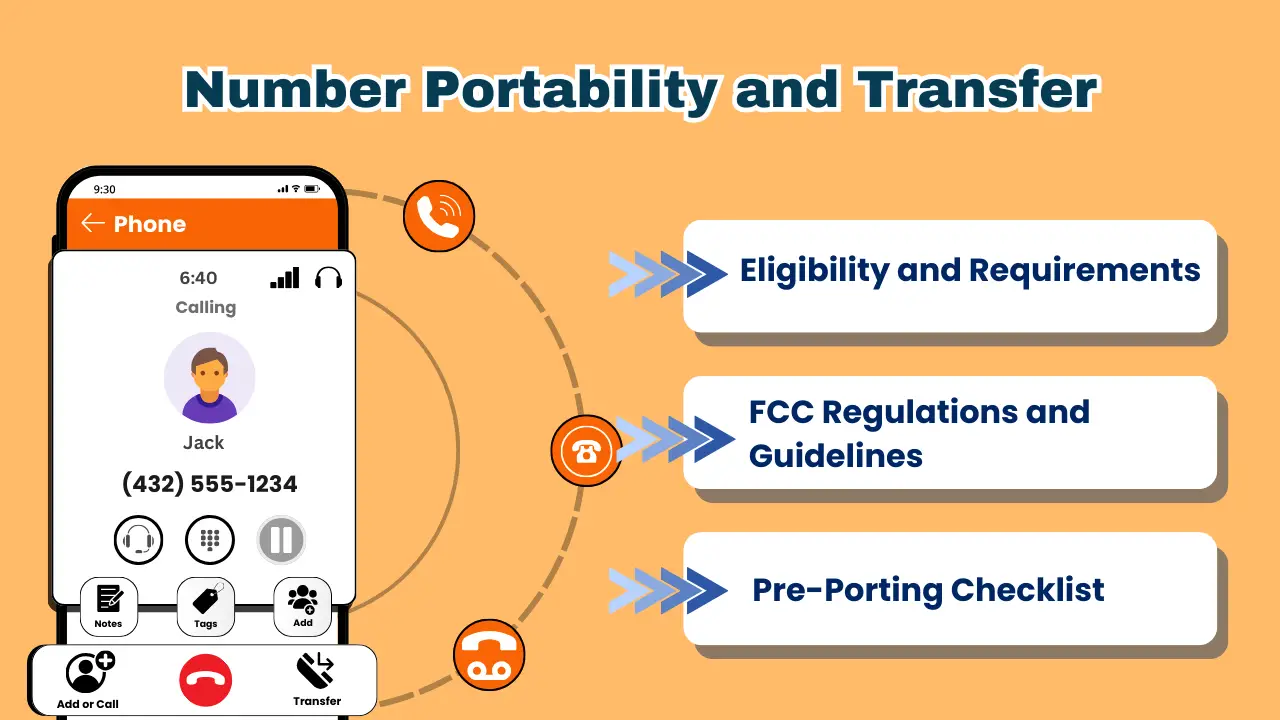 Number Portability and Transfer

9:30

Phone

6:40

Calling

Jack

(432) 555-1234

Notes

Tags

Add

Add or Call

Transfer

Eligibility and Requirements

FCC Regulations and Guidelines

Pre-Porting Checklist